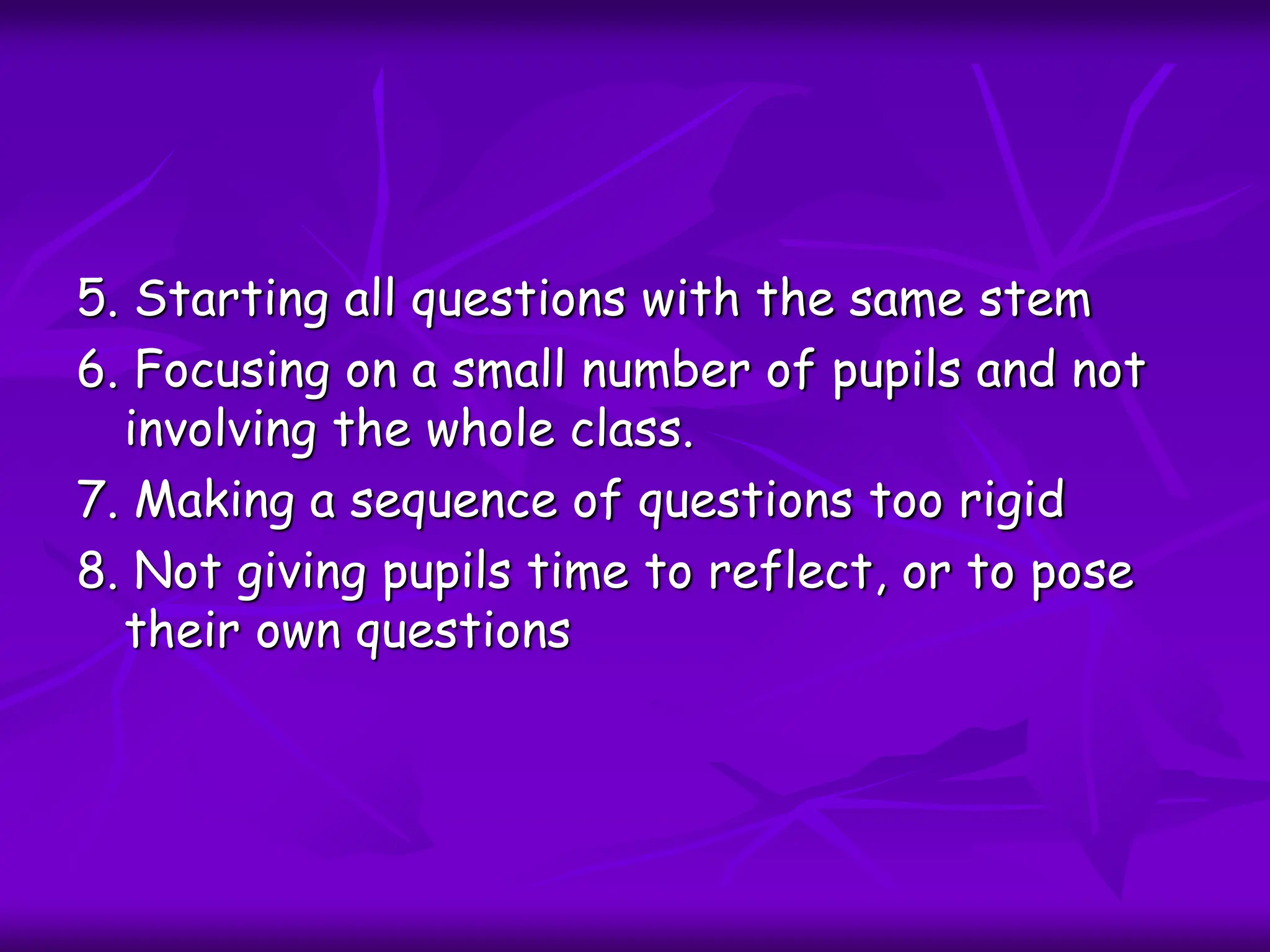 5. Starting all questions with the same stem
6. Focusing on a small number of pupils and not involving the whole class.
7. Making a sequence of questions too rigid
8. Not giving pupils time to reflect, or to pose their own questions